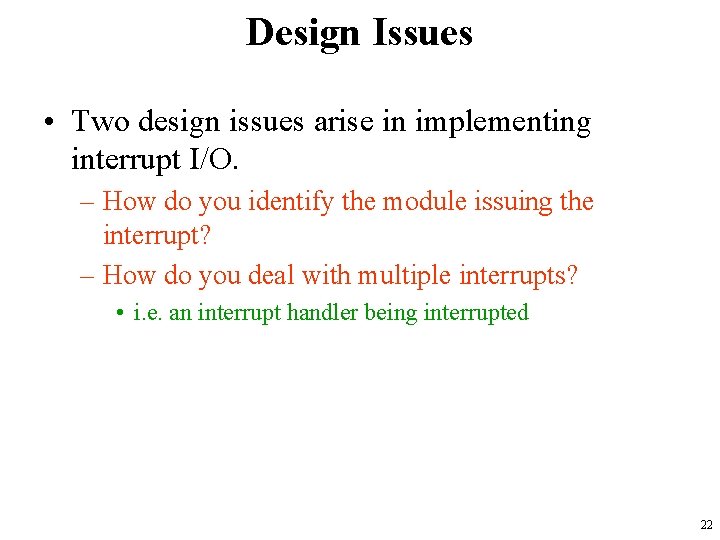 Design Issues

• Two design issues arise in implementing interrupt I/O.

– How do you identify the module issuing the interrupt?

– How do you deal with multiple interrupts?

• i.e. an interrupt handler being interrupted

22